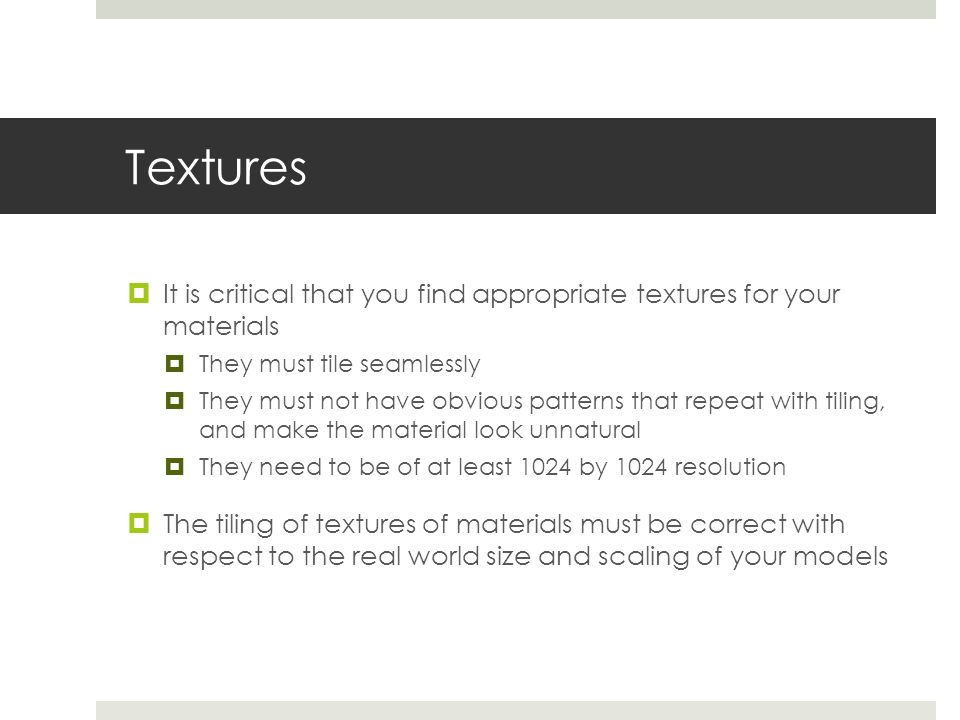 Textures

It is critical that you find appropriate textures for your materials

They must tile seamlessly

They must not have obvious patterns that repeat with tiling, and make the material look unnatural

They need to be of at least 1024 by 1024 resolution

The tiling of textures of materials must be correct with respect to the real world size and scaling of your models